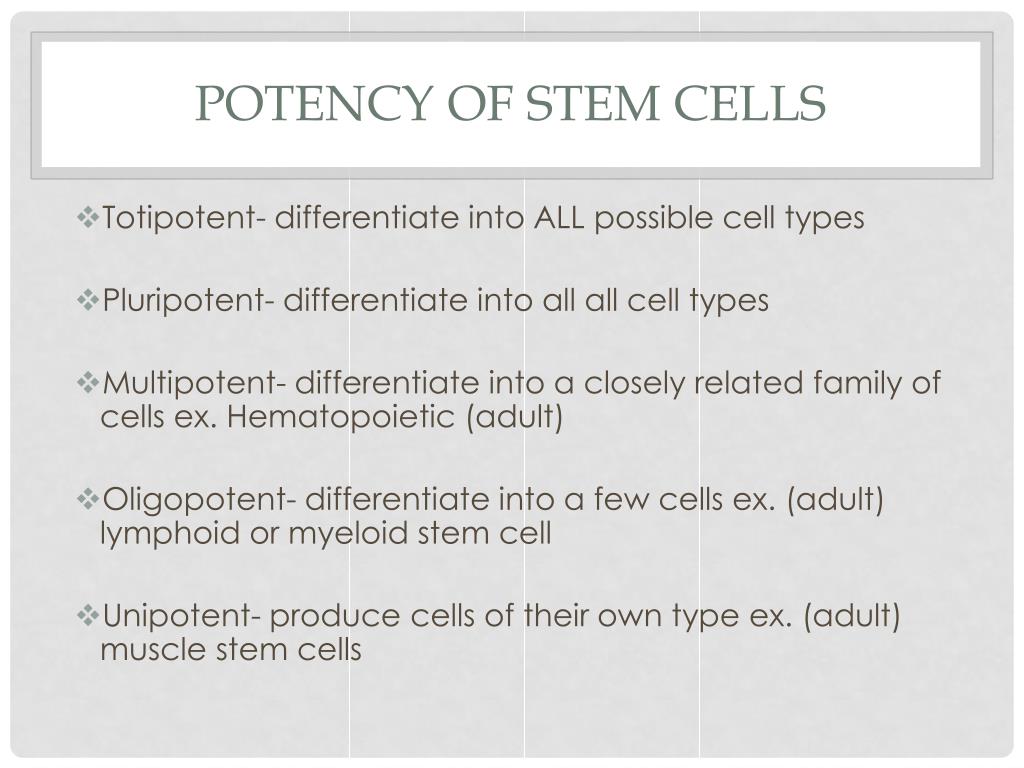 POTENCY OF STEM CELLS

❖Totipotent- differentiate into ALL possible cell types

❖Pluripotent- differentiate into all all cell types

❖Multipotent- differentiate into a closely related family of cells ex. Hematopoietic (adult)

❖Oligopotent- differentiate into a few cells ex. (adult) lymphoid or myeloid stem cell

❖Unipotent- produce cells of their own type ex. (adult) muscle stem cells